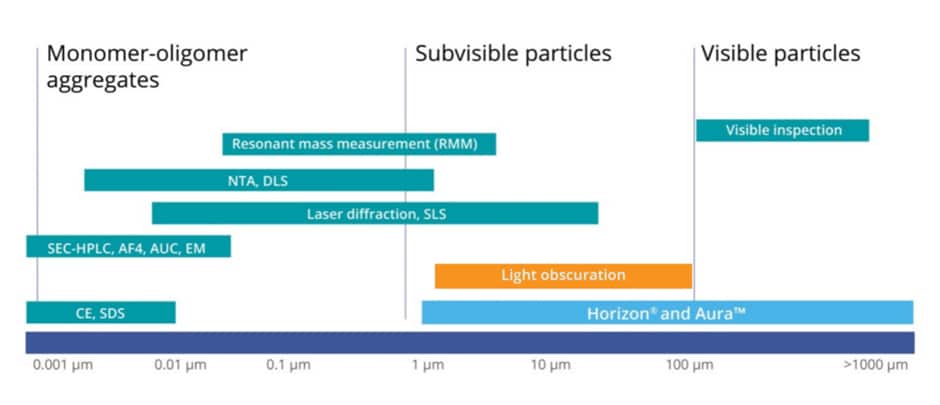 Monomer-oligomer aggregates

Subvisible particles

Visible particles

Resonant mass measurement (RMM)

Visible inspection

NTA, DLS

Laser diffraction, SLS

SEC-HPLC, AF4, AUC, EM

Light obscuration

CE, SDS

Horizon® and Aura™

0.001 µm

0.01 µm

0.1 µm

1 µm

10 µm

100 µm

>1000 µm